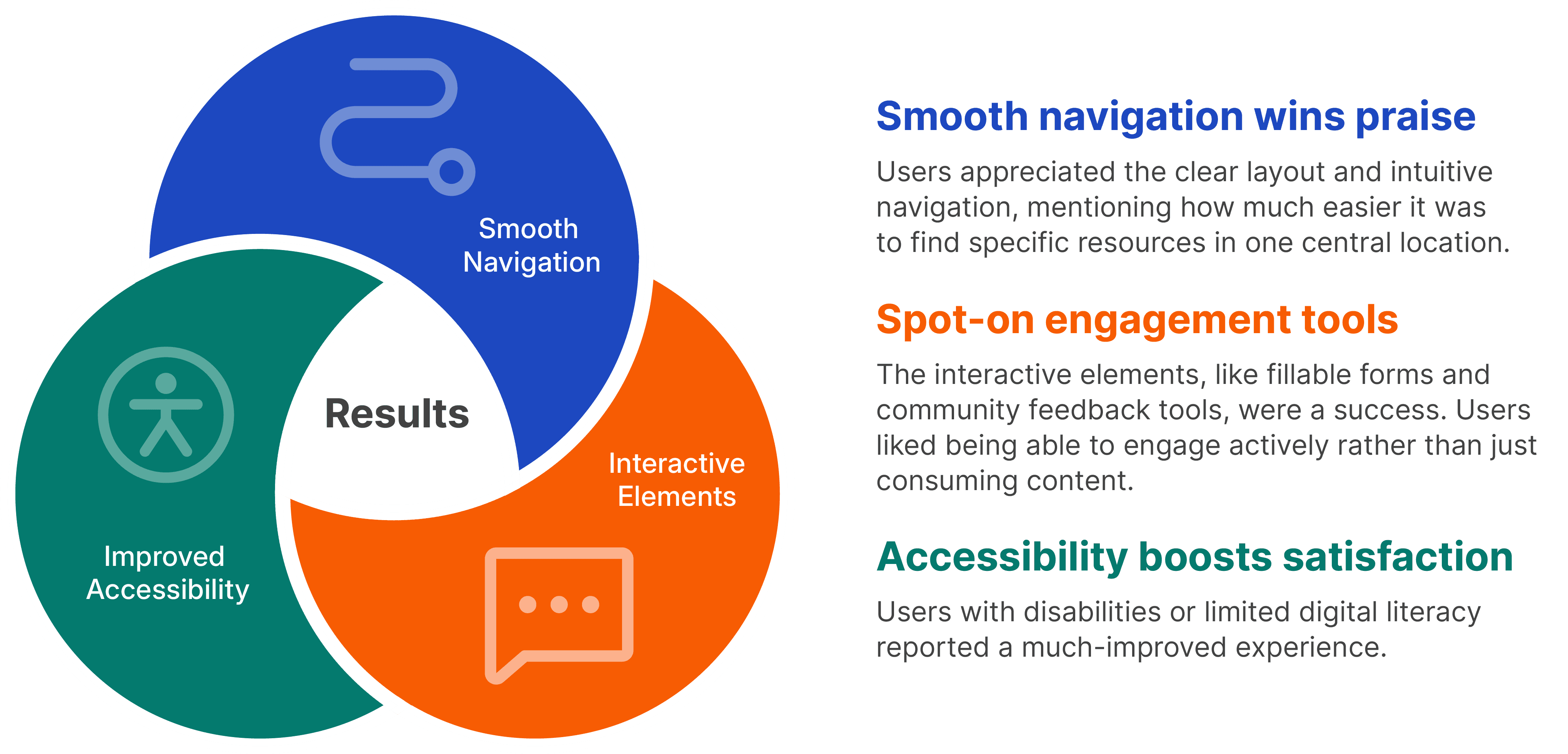 Smooth Navigation

Results

Interactive Elements

Improved Accessibility

Smooth navigation wins praise

Users appreciated the clear layout and intuitive navigation, mentioning how much easier it was to find specific resources in one central location.

Spot-on engagement tools

The interactive elements, like fillable forms and community feedback tools, were a success. Users liked being able to engage actively rather than just consuming content.

Accessibility boosts satisfaction

Users with disabilities or limited digital literacy reported a much-improved experience.